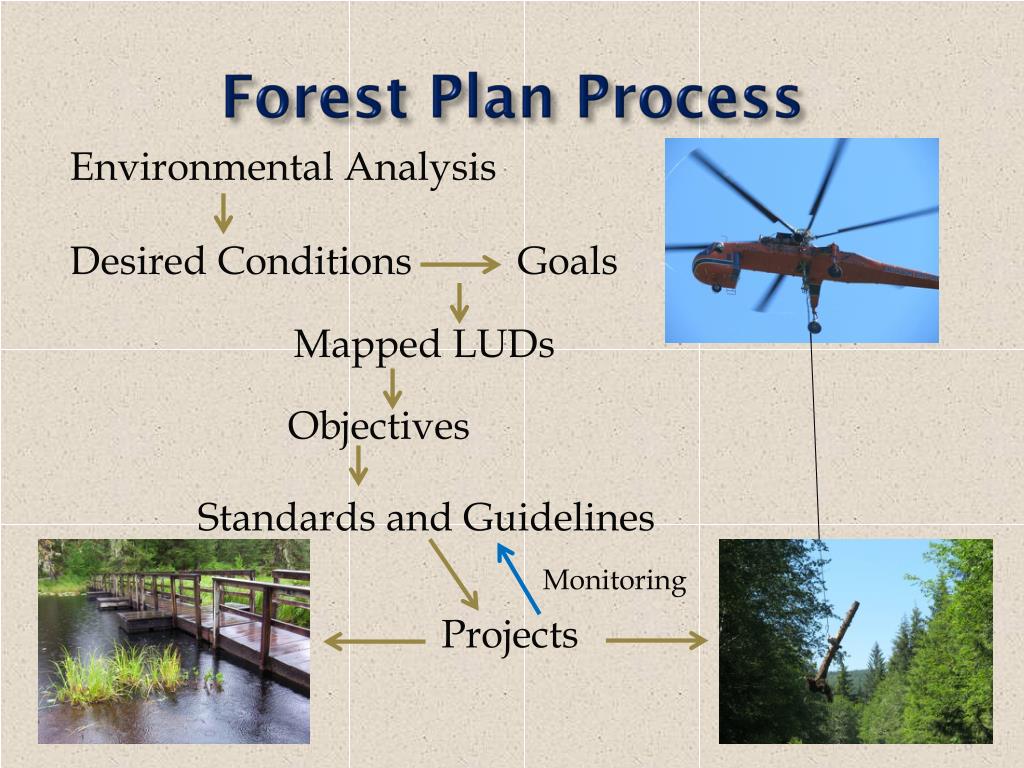 Forest Plan Process

Environmental Analysis

Desired Conditions Goals

Mapped LUDs

Objectives

Standards and Guidelines

Monitoring

Projects